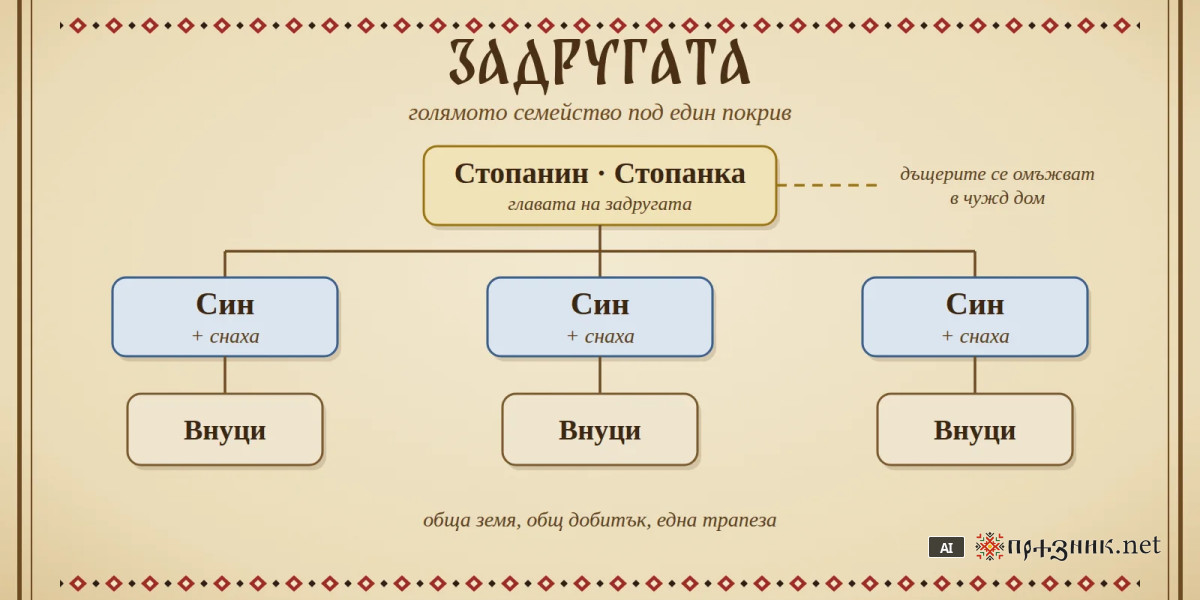 ЗАДРУГАТА
голямото семейство под един покрив

Стопанин · Стопанка
главата на задругата

дъщерите се омъжват в чужд дом

Син
+ снаха

Син
+ снаха

Син
+ снаха

Внуци

Внуци

Внуци

обща земя, общ добитък, една трапеза

AI празник.net